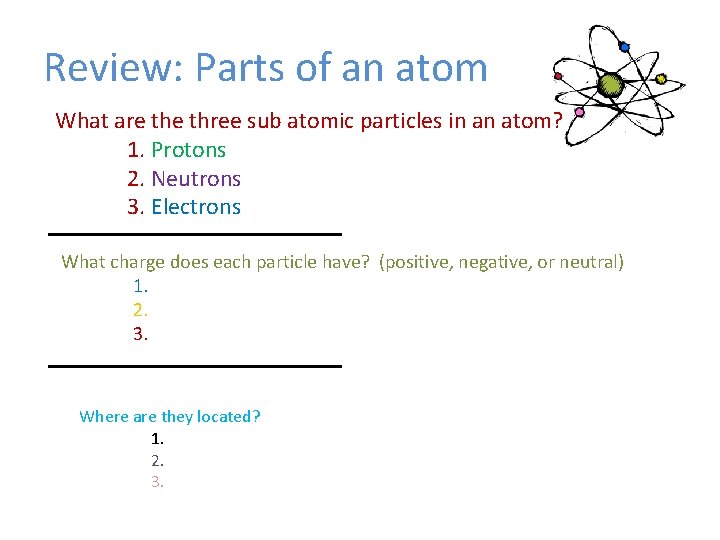 Review: Parts of an atom

What are the three sub atomic particles in an atom?

1. Protons
2. Neutrons
3. Electrons

What charge does each particle have? (positive, negative, or neutral)

1.
2.
3.

Where are they located?

1.
2.
3.